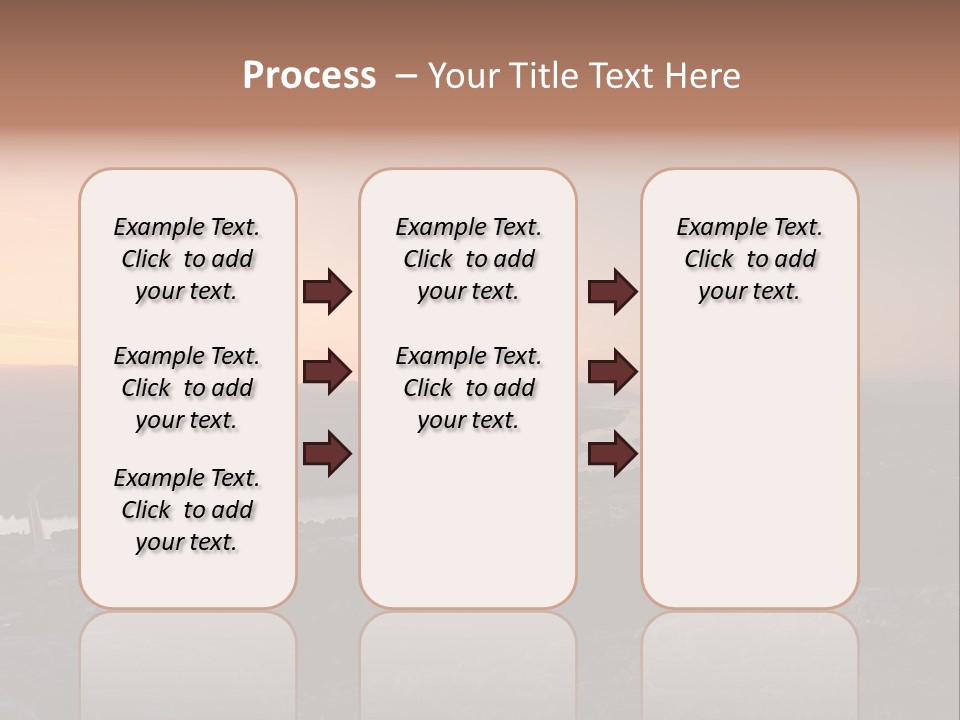 Process – Your Title Text Here

Example Text. Click to add your text.

Example Text. Click to add your text.

Example Text. Click to add your text.

Example Text. Click to add your text.

Example Text. Click to add your text.

Example Text. Click to add your text.